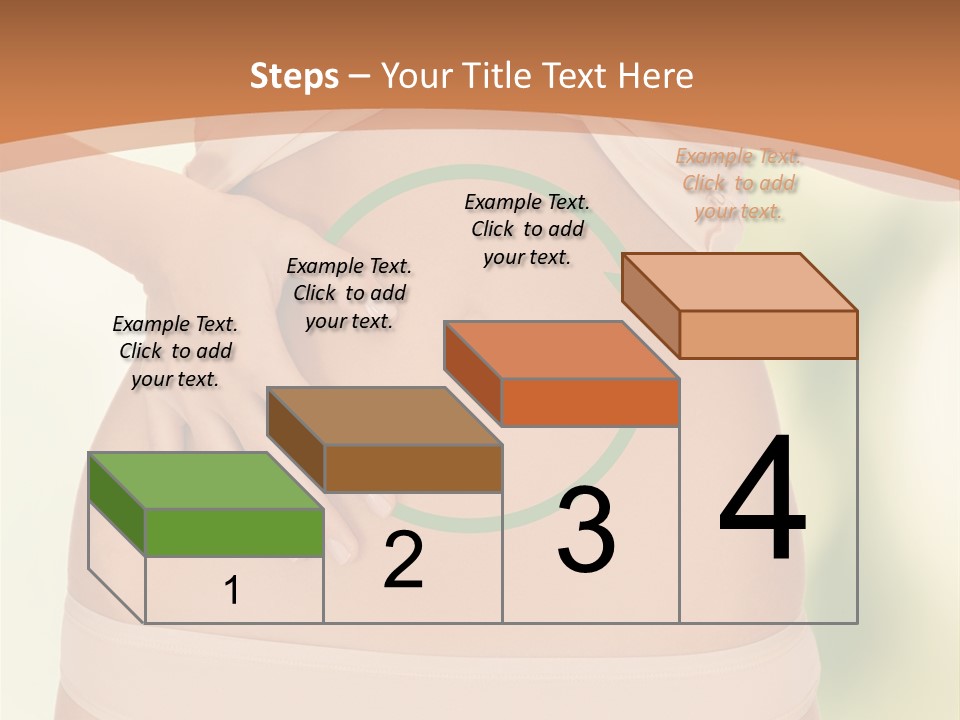 Steps – Your Title Text Here

Example Text. Click to add your text.

Example Text. Click to add your text.

Example Text. Click to add your text.

Example Text. Click to add your text.

1

2

3

4